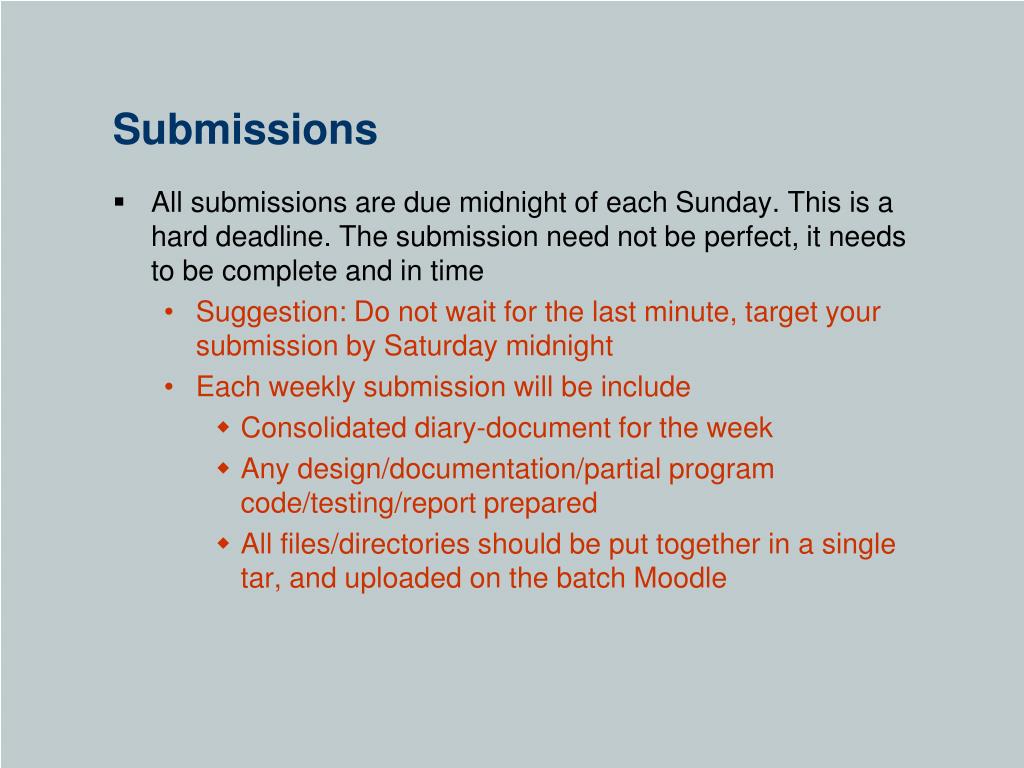 Submissions

▪ All submissions are due midnight of each Sunday. This is a hard deadline. The submission need not be perfect, it needs to be complete and in time

• Suggestion: Do not wait for the last minute, target your submission by Saturday midnight

• Each weekly submission will be include

◆ Consolidated diary-document for the week

◆ Any design/documentation/partial program code/testing/report prepared

◆ All files/directories should be put together in a single tar, and uploaded on the batch Moodle